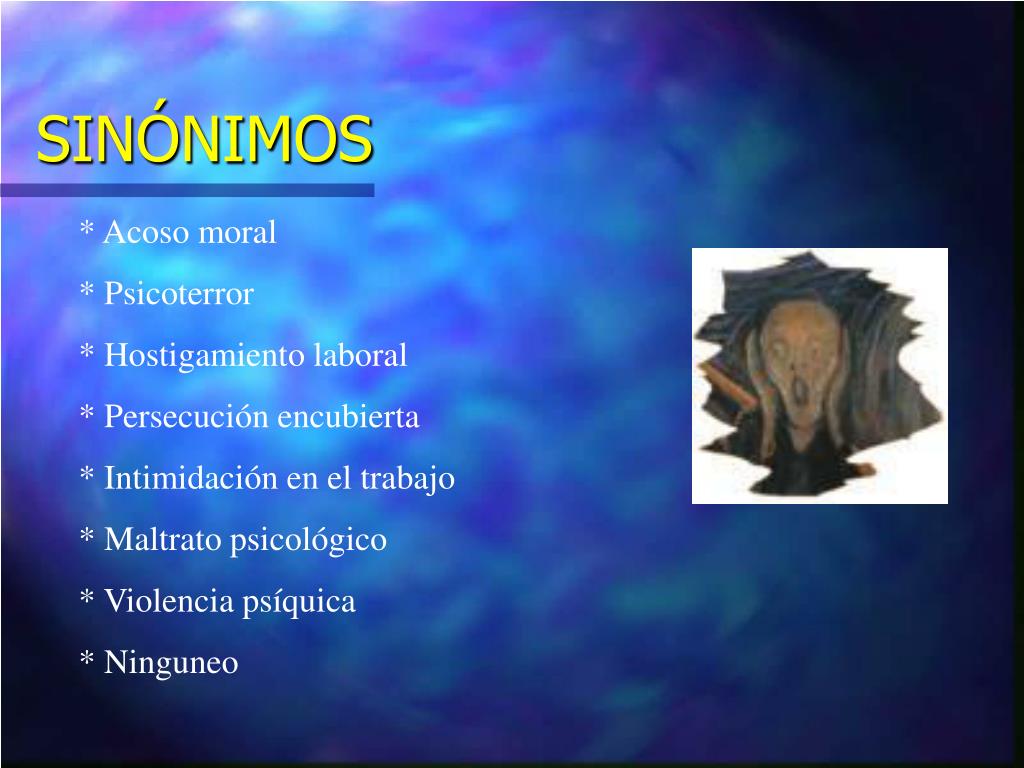 SINÓNIMOS

* Acoso moral

* Psicoterror

* Hostigamiento laboral

* Persecución encubierta

* Intimidación en el trabajo

* Maltrato psicológico

* Violencia psíquica

* Ninguneo